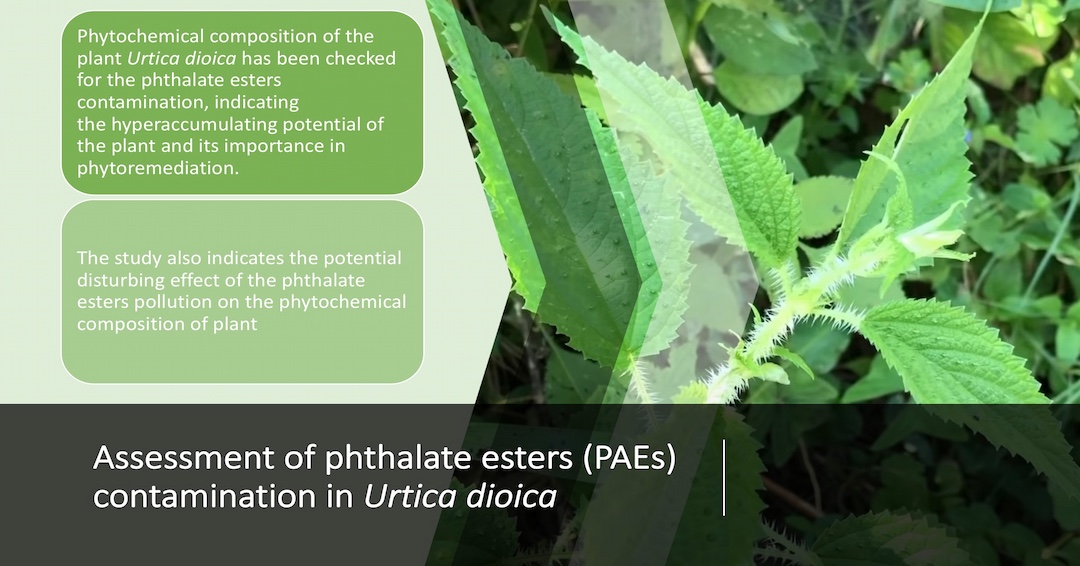 Phytochemical composition of the plant Urtica dioica has been checked for the phthalate esters contamination, indicating the hyperaccumulating potential of the plant and its importance in phytoremediation.

The study also indicates the potential disturbing effect of the phthalate esters pollution on the phytochemical composition of plant

Assessment of phthalate esters (PAEs) contamination in Urtica dioica